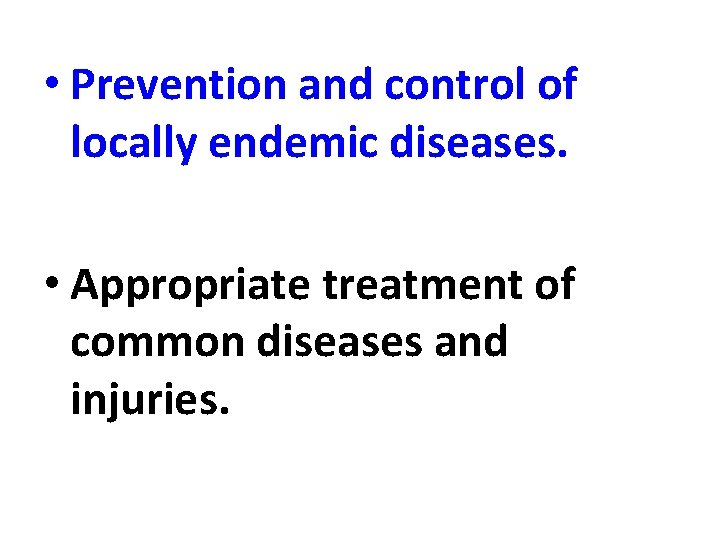 • Prevention and control of locally endemic diseases.

• Appropriate treatment of common diseases and injuries.